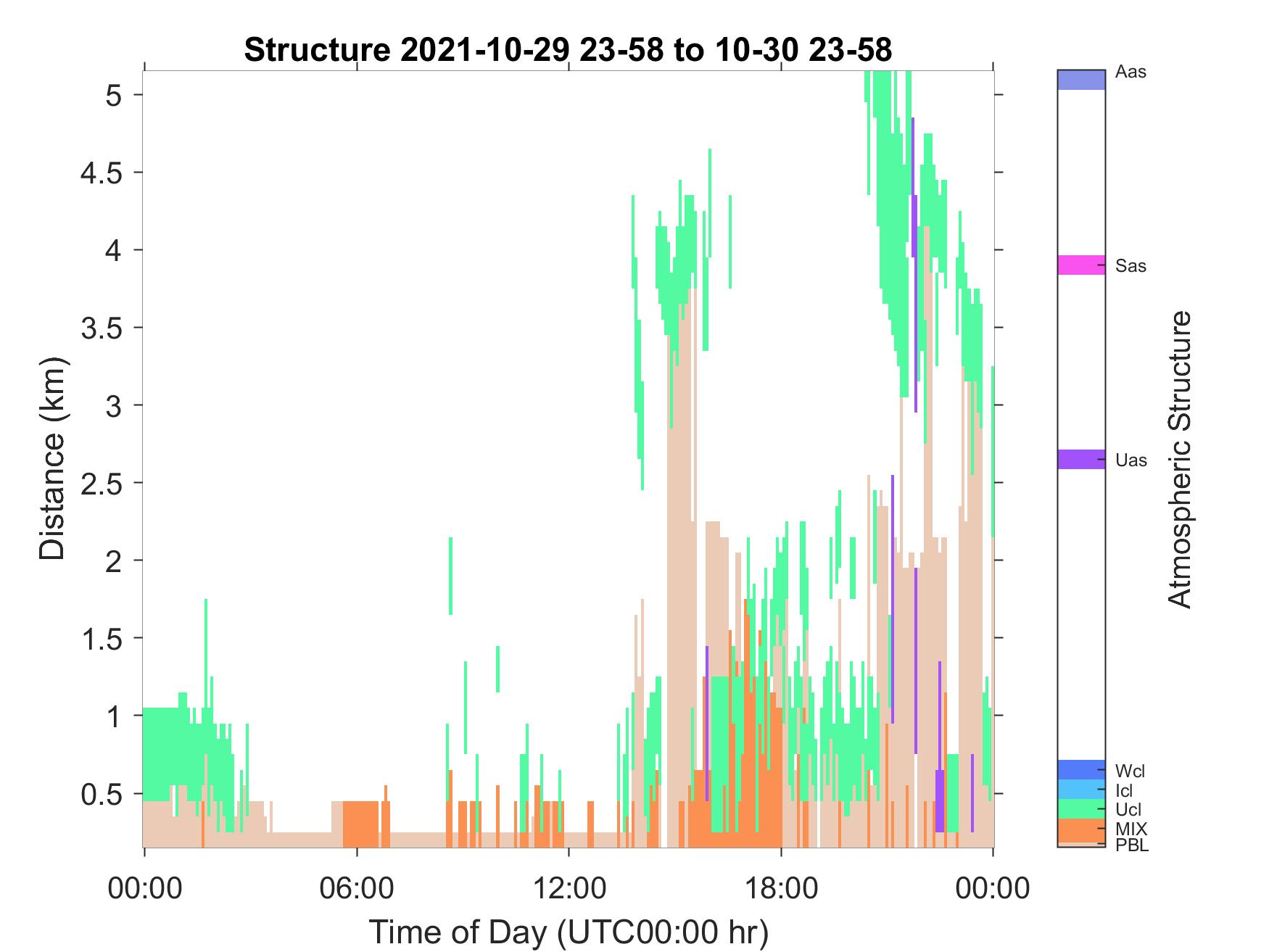 Structure 2021-10-29 23-58 to 10-30 23-58

Distance (km)

5
4.5
4
3.5
3
2.5
2
1.5
1
0.5

00:00
06:00
12:00
18:00
00:00

Time of Day (UTC00:00 hr)

Aas
Sas
Uas
Wcl
Icl
Ucl
MIX
PBL

Atmospheric Structure